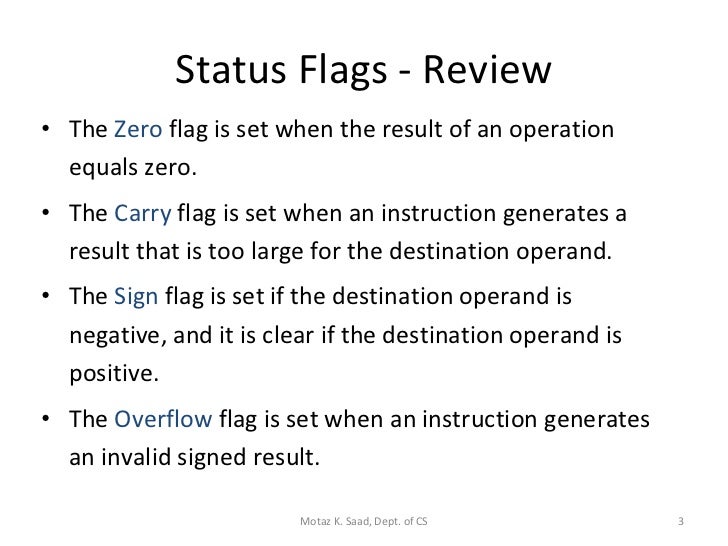 Status Flags - Review

• The Zero flag is set when the result of an operation equals zero.

• The Carry flag is set when an instruction generates a result that is too large for the destination operand.

• The Sign flag is set if the destination operand is negative, and it is clear if the destination operand is positive.

• The Overflow flag is set when an instruction generates an invalid signed result.

Motaz K. Saad, Dept. of CS

3